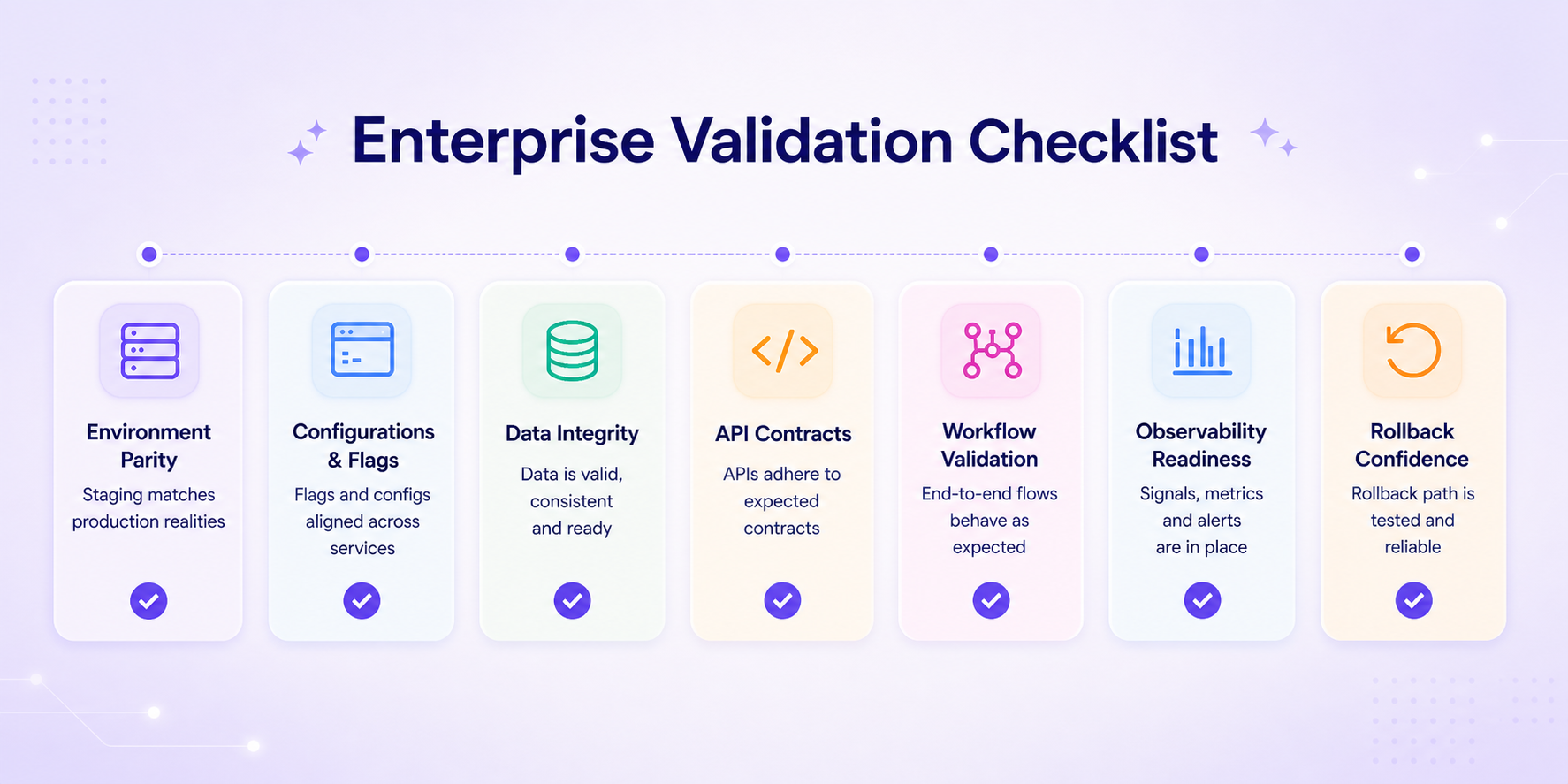 Enterprise Validation Checklist

Environment Parity

Staging matches production realities

Configurations & Flags

Flags and configs aligned across services

Data Integrity

Data is valid, consistent and ready

API Contracts

APIs adhere to expected contracts

Workflow Validation

End-to-end flows behave as expected

Observability Readiness

Signals, metrics and alerts are in place

Rollback Confidence

Rollback path is tested and reliable